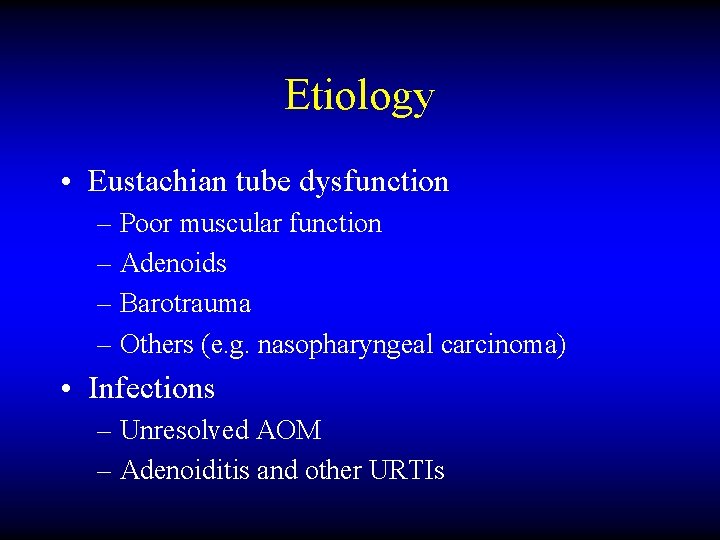 Etiology

• Eustachian tube dysfunction
– Poor muscular function
– Adenoids
– Barotrauma
– Others (e.g. nasopharyngeal carcinoma)

• Infections
– Unresolved AOM
– Adenoiditis and other URTIs